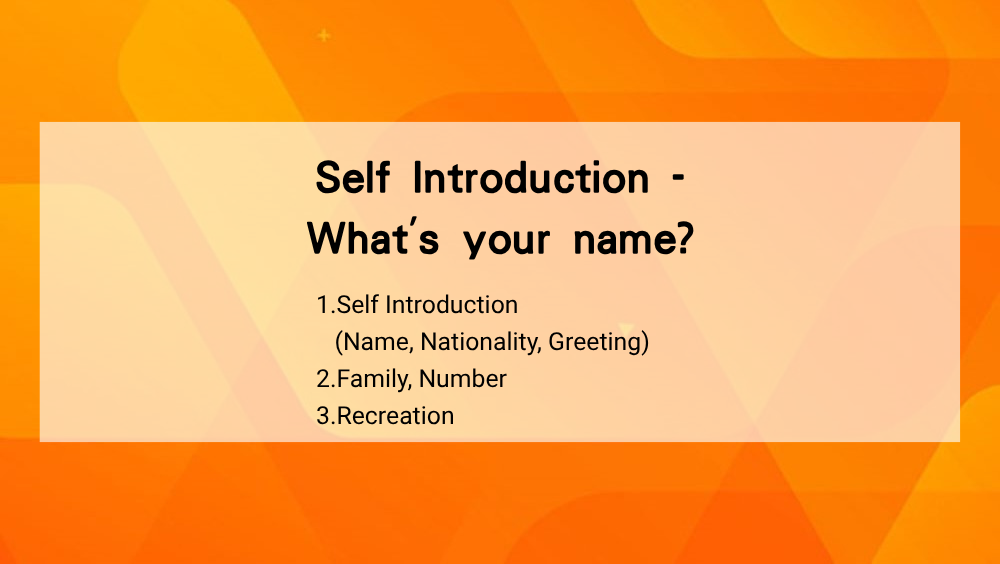 Self Introduction -
What's your name?

1.Self Introduction
(Name, Nationality, Greeting)
2.Family, Number
3.Recreation